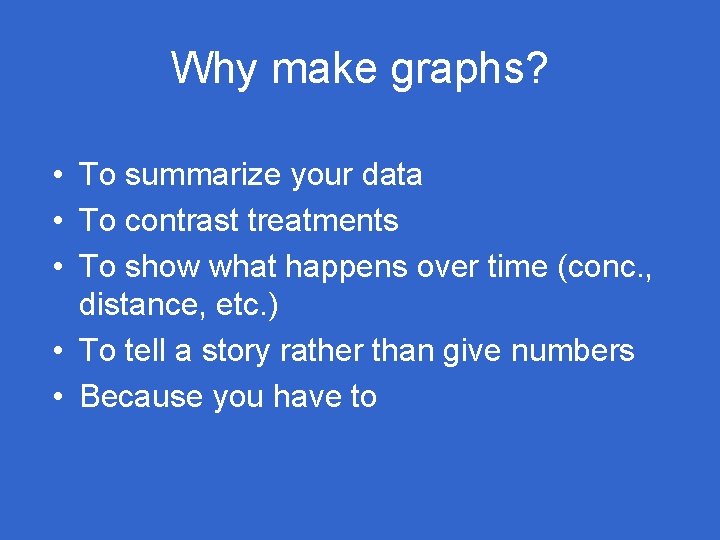 Why make graphs?

• To summarize your data
• To contrast treatments
• To show what happens over time (conc., distance, etc.)
• To tell a story rather than give numbers
• Because you have to